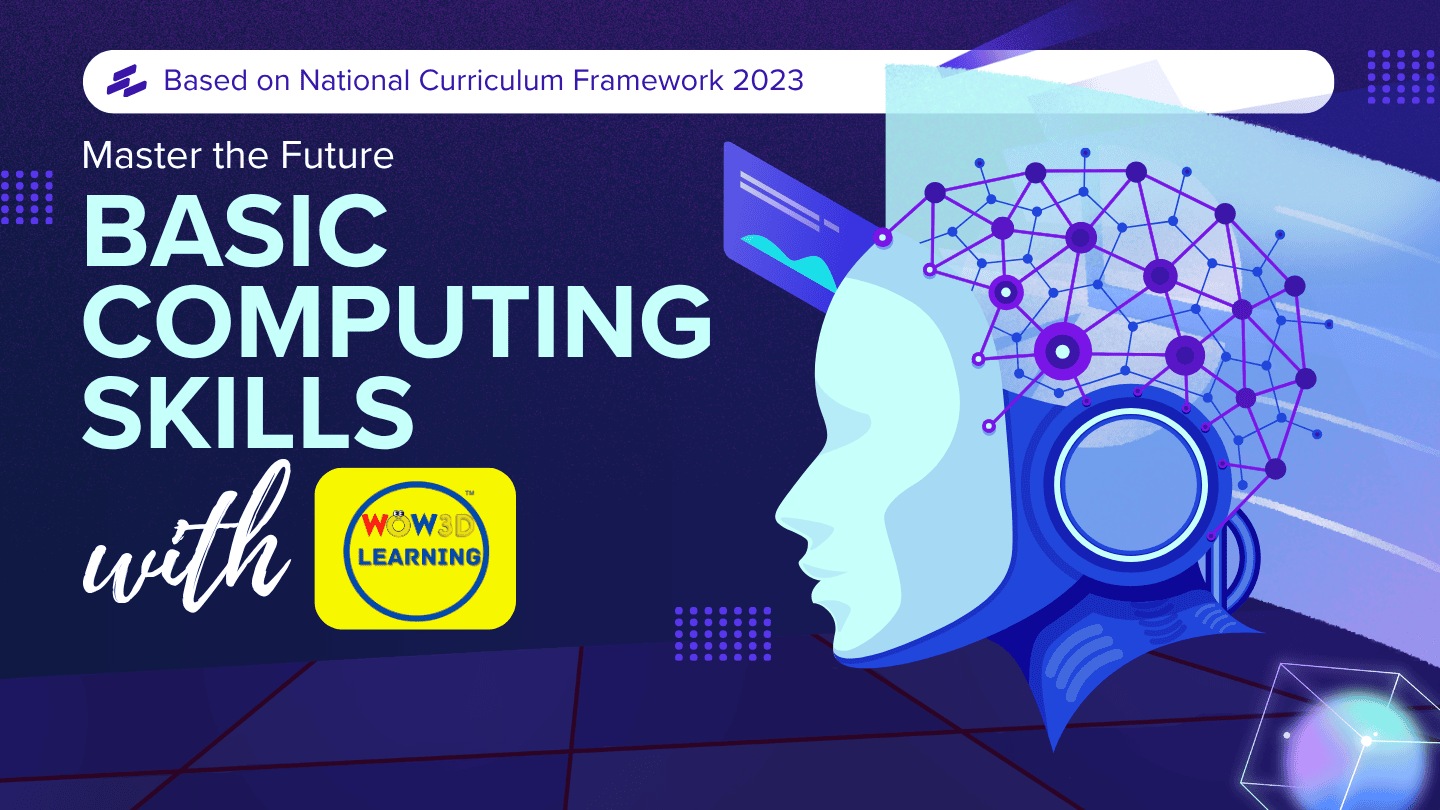 Based on National Curriculum Framework 2023

Master the Future

BASIC COMPUTING SKILLS

with

WOW3D™
LEARNING